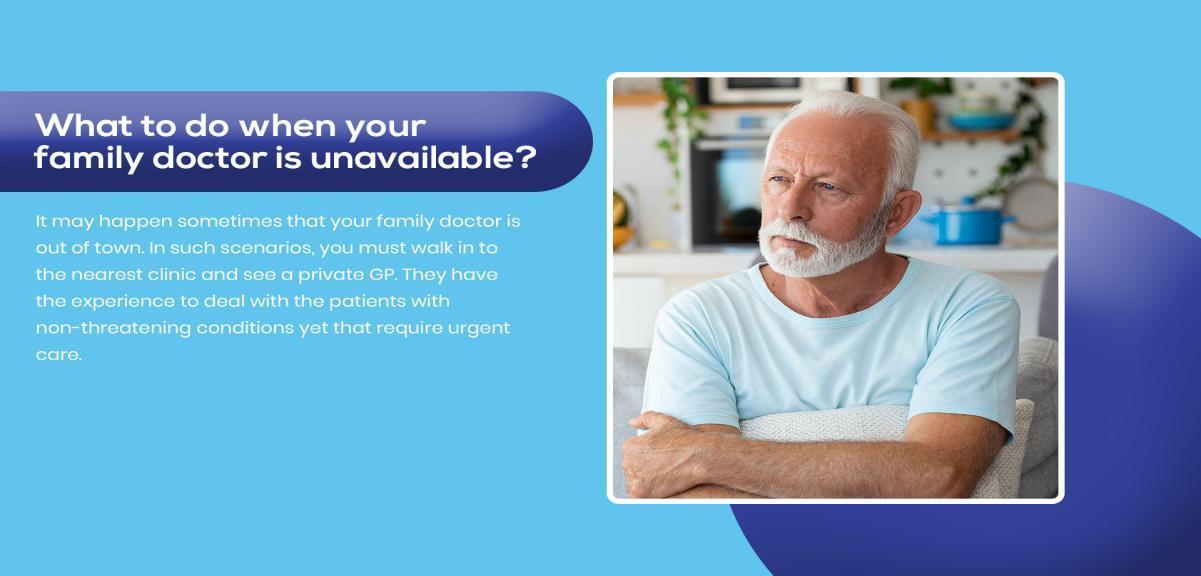 What to do when your family doctor is unavailable?

It may happen sometimes that your family doctor is out of town. In such scenarios, you must walk in to the nearest clinic and see a private GP. They have the experience to deal with the patients with non-threatening conditions yet that require urgent care.